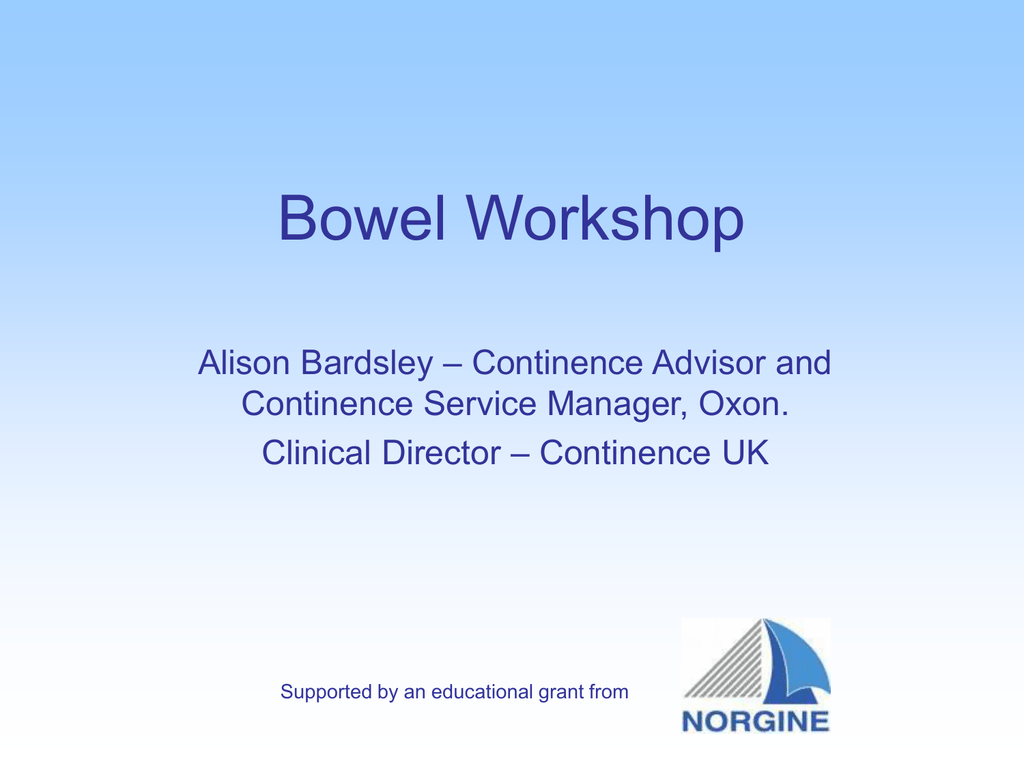 Bowel Workshop

Alison Bardsley – Continence Advisor and Continence Service Manager, Oxon.

Clinical Director – Continence UK

Supported by an educational grant from

NORGINE